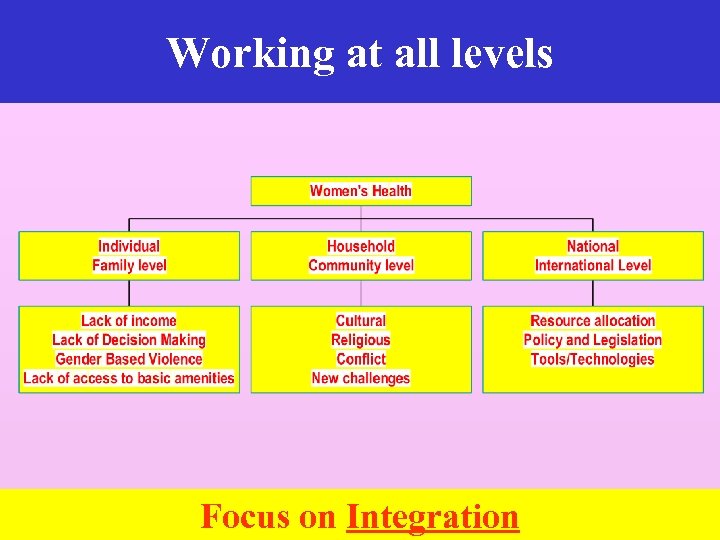 Working at all levels

Women's Health

Individual
Family level

Household
Community level

National
International Level

Lack of income
Lack of Decision Making
Gender Based Violence
Lack of access to basic amenities

Cultural
Religious
Conflict
New challenges

Resource allocation
Policy and Legislation
Tools/Technologies

Focus on Integration